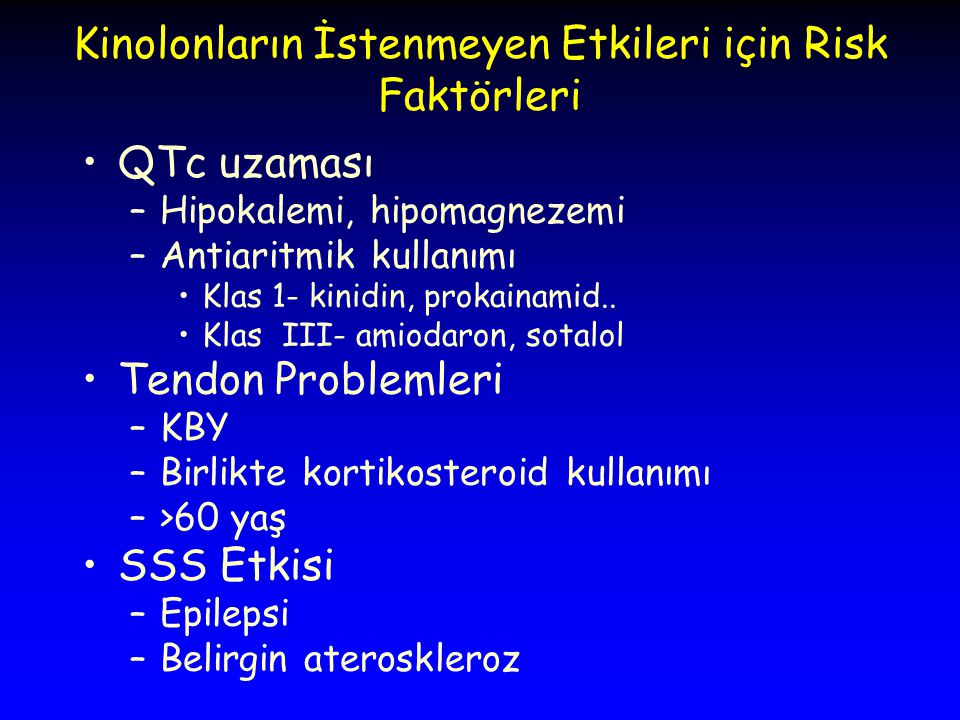 Kinolonların İstenmeyen Etkileri için Risk Faktörleri

• QTc uzaması
– Hipokalemi, hipomagnezemi
– Antiaritmik kullanımı
• Klas 1- kinidin, prokainamid..
• Klas III- amiodaron, sotalol
• Tendon Problemleri
– KBY
– Birlikte kortikosteroid kullanımı
– >60 yaş
• SSS Etkisi
– Epilepsi
– Belirgin ateroskleroz